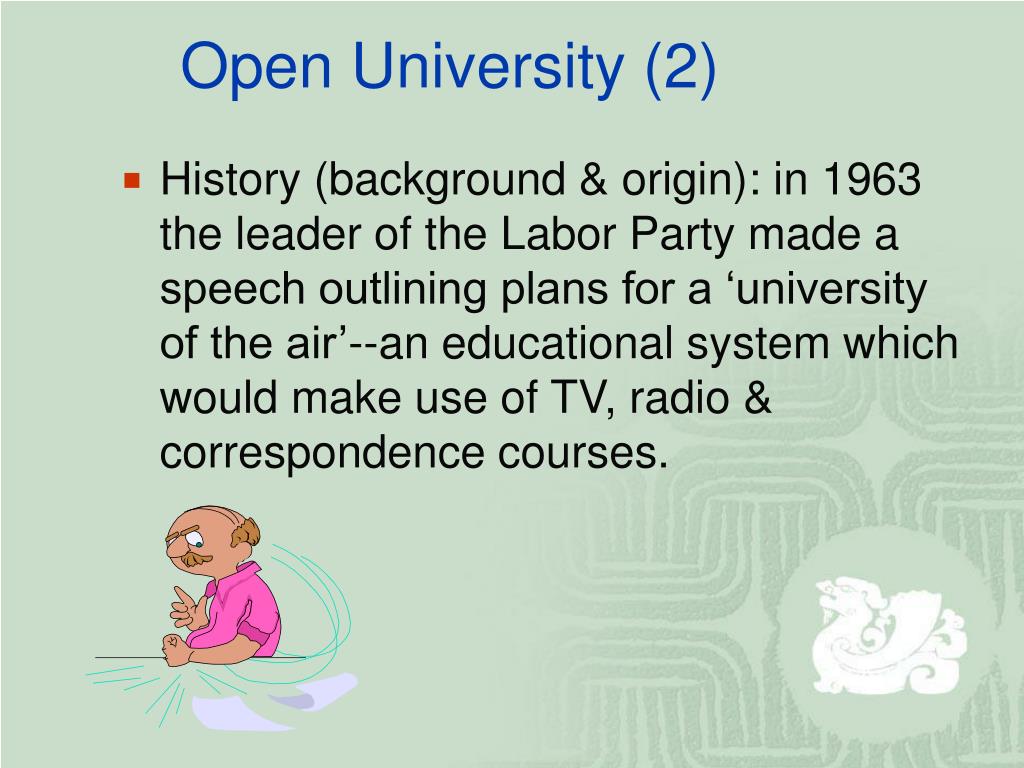 Open University (2)

History (background & origin): in 1963 the leader of the Labor Party made a speech outlining plans for a ‘university of the air’--an educational system which would make use of TV, radio & correspondence courses.